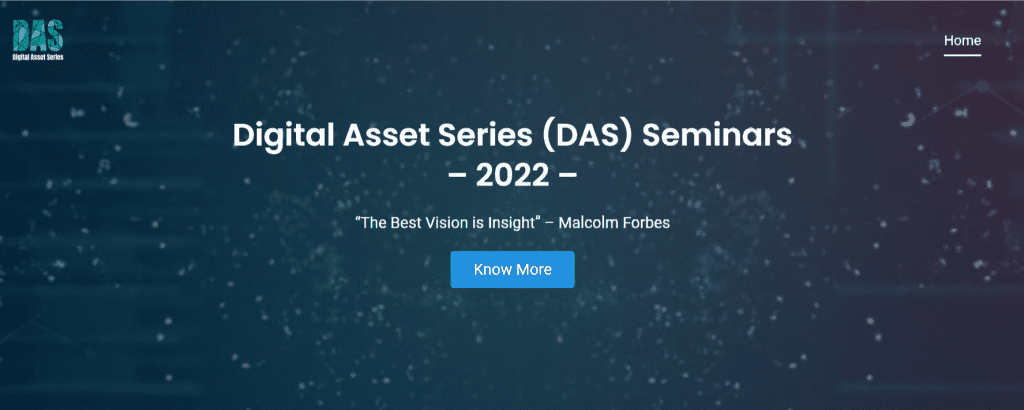 DAS
Digital Asset Series

Home

Digital Asset Series (DAS) Seminars
– 2022 –

“The Best Vision is Insight” – Malcolm Forbes

Know More